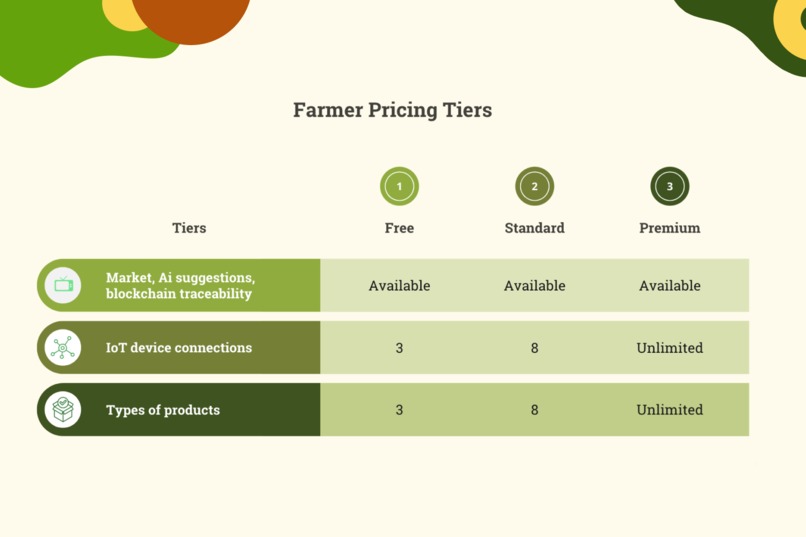 Farmer Pricing Tiers

| Tiers | 1 Free | 2 Standard | 3 Premium |
|---|---|---|---|
| Market, Ai suggestions, blockchain traceability | Available | Available | Available |
| IoT device connections | 3 | 8 | Unlimited |
| Types of products | 3 | 8 | Unlimited |